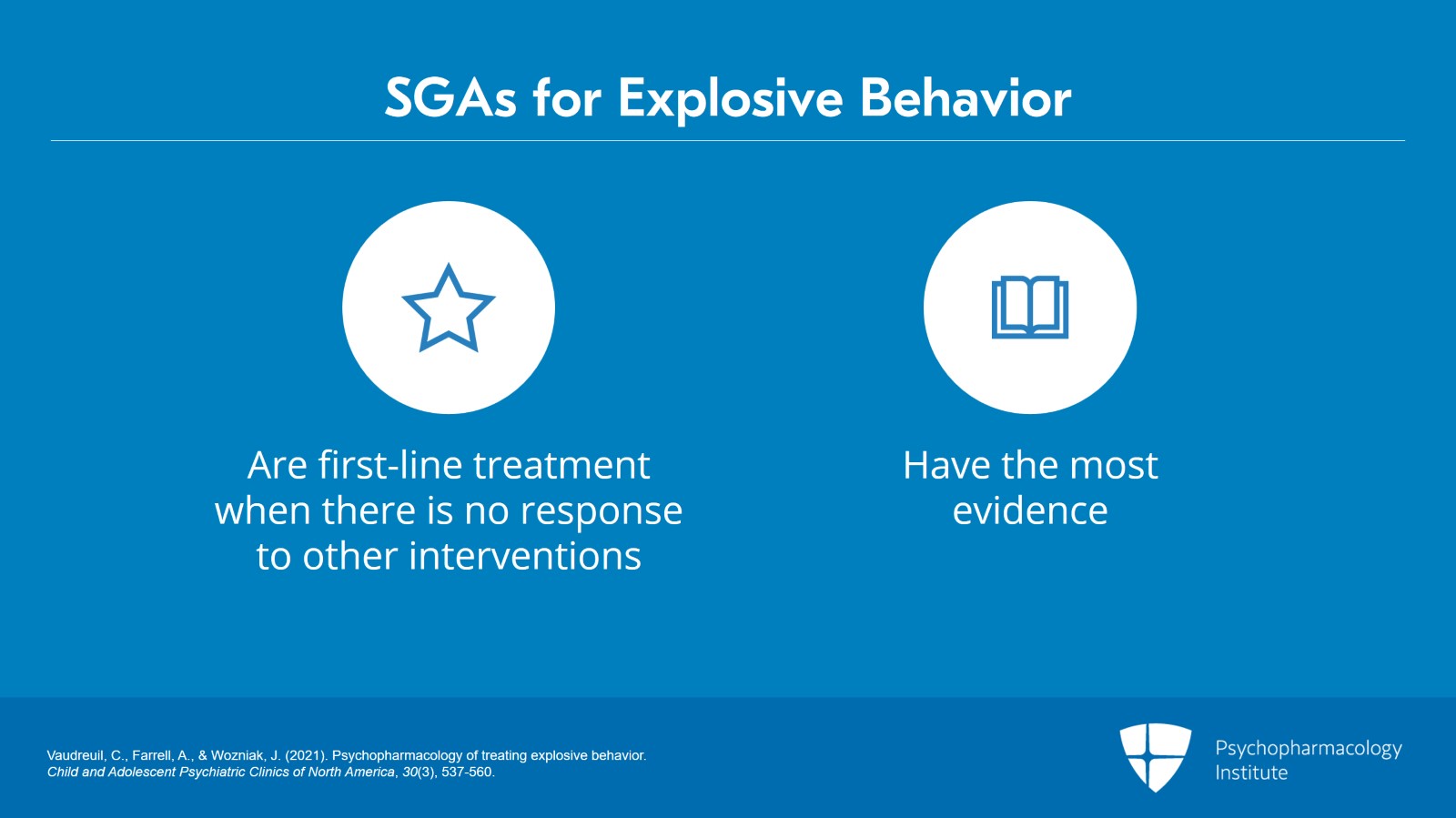 SGAs for Explosive Behavior

Are first-line treatment when there is no response to other interventions

Have the most evidence

Vaudreuil, C., Farrell, A., & Wozniak, J. (2021). Psychopharmacology of treating explosive behavior. Child and Adolescent Psychiatric Clinics of North America, 30(3), 537-560.

Psychopharmacology Institute